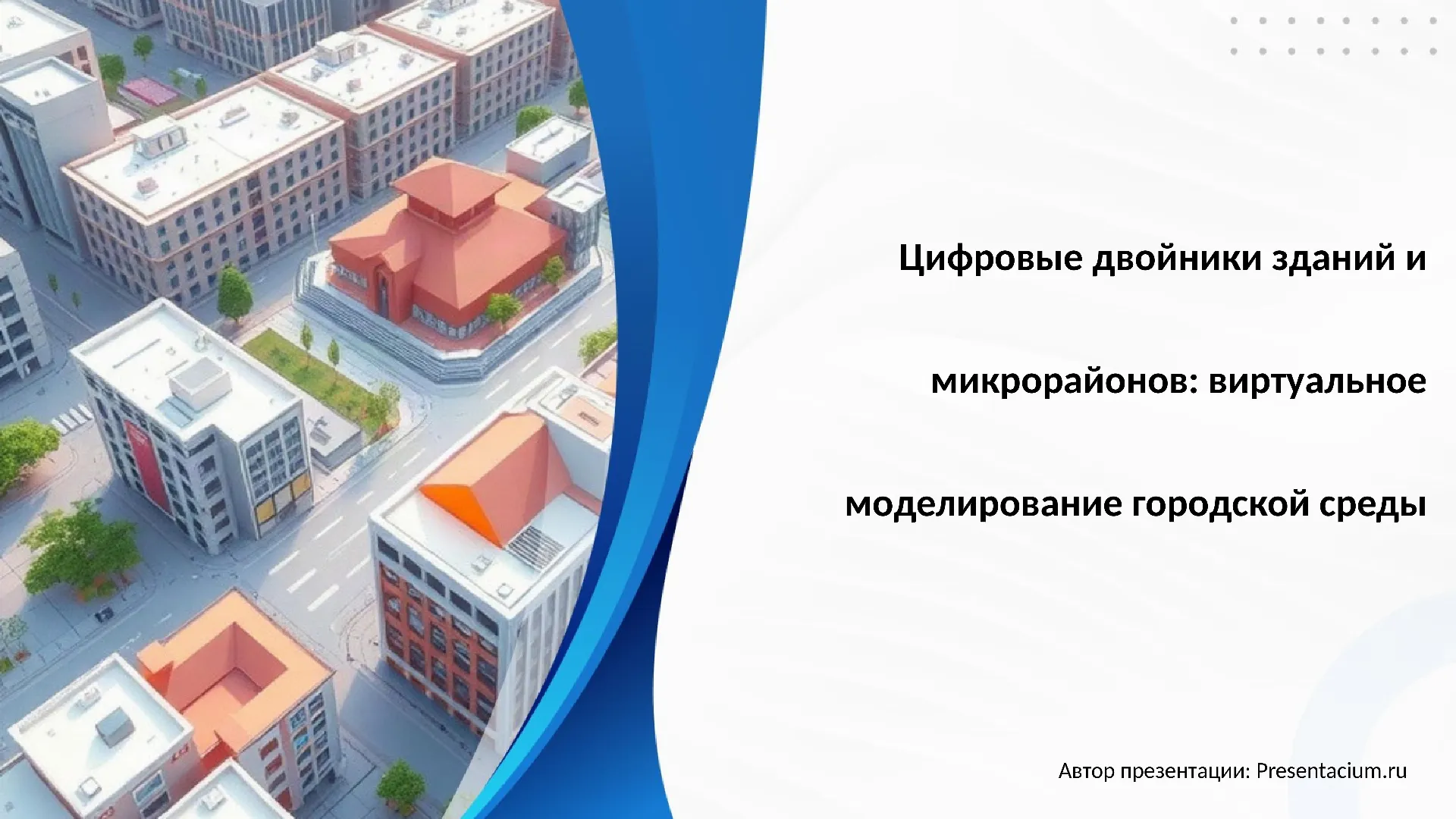 Цифровые двойники зданий и микрорайонов: виртуальное моделирование городской среды

Автор презентации: Presentacium.ru